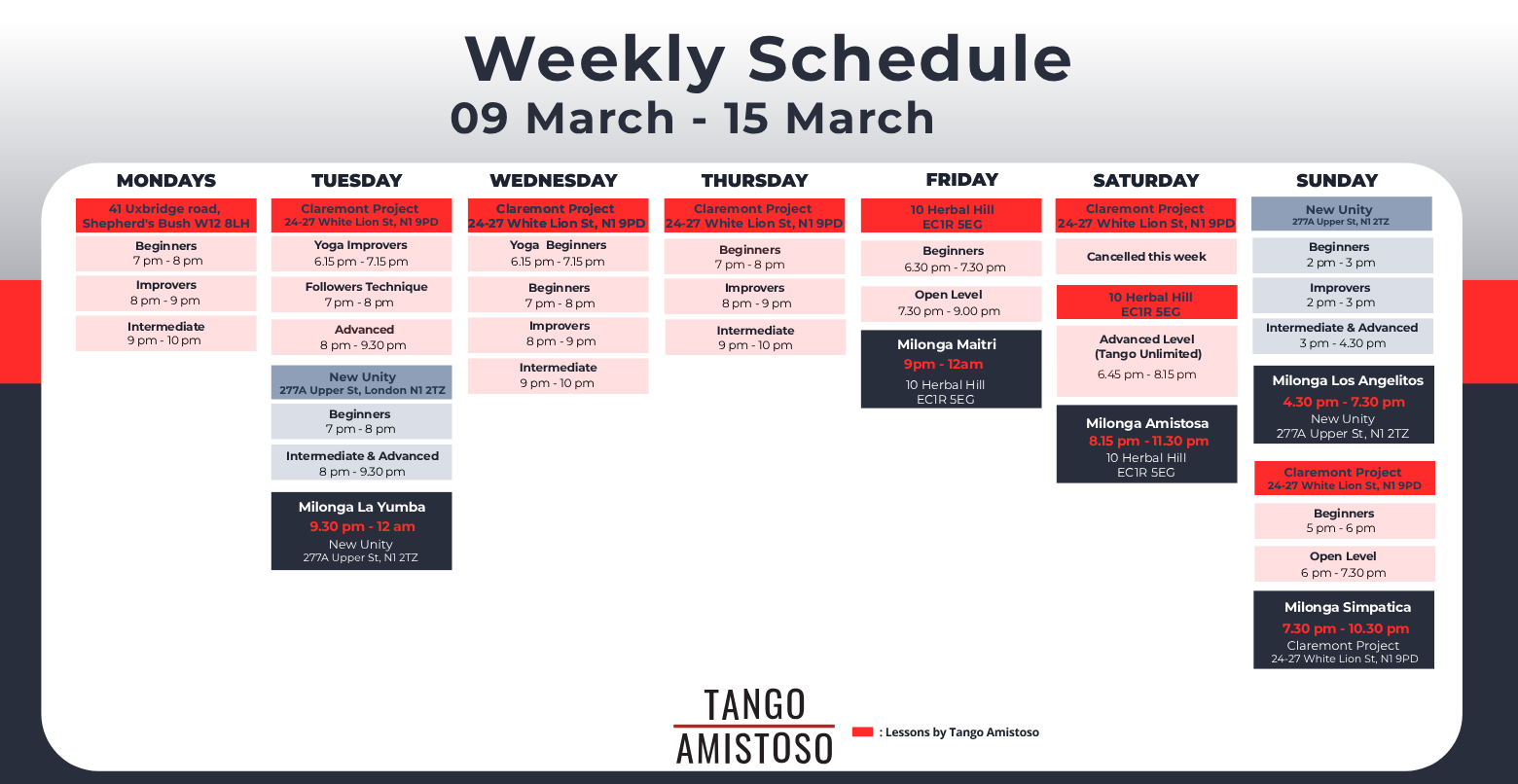 Weekly Schedule
09 March - 15 March

MONDAYS

41 Uxbridge road, Shepherd's Bush W12 8LH

Beginners
7 pm - 8 pm

Improvers
8 pm - 9 pm

Intermediate
9 pm - 10 pm

TUESDAY

Claremont Project
24-27 White Lion St, N1 9PD

Yoga Improvers
6.15 pm - 7.15 pm

Followers Technique
7 pm - 8 pm

Advanced
8 pm - 9.30 pm

New Unity
277A Upper St, London N1 2TZ

Beginners
7 pm - 8 pm

Intermediate & Advanced
8 pm - 9.30 pm

Milonga La Yumba
9.30 pm - 12 am
New Unity
277A Upper St, N1 2TZ

WEDNESDAY

Claremont Project
24-27 White Lion St, N1 9PD

Yoga Beginners
6.15 pm - 7.15 pm

Beginners
7 pm - 8 pm

Improvers
8 pm - 9 pm

Intermediate
9 pm - 10 pm

THURSDAY

Claremont Project
24-27 White Lion St, N1 9PD

Beginners
7 pm - 8 pm

Improvers
8 pm - 9 pm

Intermediate
9 pm - 10 pm

FRIDAY

10 Herbal Hill
EC1R 5EG

Beginners
6.30 pm - 7.30 pm

Open Level
7.30 pm - 9.00 pm

Milonga Maitri
9pm - 12am
10 Herbal Hill
EC1R 5EG

SATURDAY

Claremont Project
24-27 White Lion St, N1 9PD

Cancelled this week

10 Herbal Hill
EC1R 5EG

Advanced Level
(Tango Unlimited)
6.45 pm - 8.15 pm

Milonga Amistosa
8.15 pm - 11.30 pm
10 Herbal Hill
EC1R 5EG

SUNDAY

New Unity
277A Upper St, N1 2TZ

Beginners
2 pm - 3 pm

Improvers
2 pm - 3 pm

Intermediate & Advanced
3 pm - 4.30 pm

Milonga Los Angelitos
4.30 pm - 7.30 pm
New Unity
277A Upper St, N1 2TZ

Claremont Project
24-27 White Lion St, N1 9PD

Beginners
5 pm - 6 pm

Open Level
6 pm - 7.30 pm

Milonga Simpatica
7.30 pm - 10.30 pm
Claremont Project
24-27 White Lion St, N1 9PD

TANGO
AMISTOSO

: Lessons by Tango Amistoso